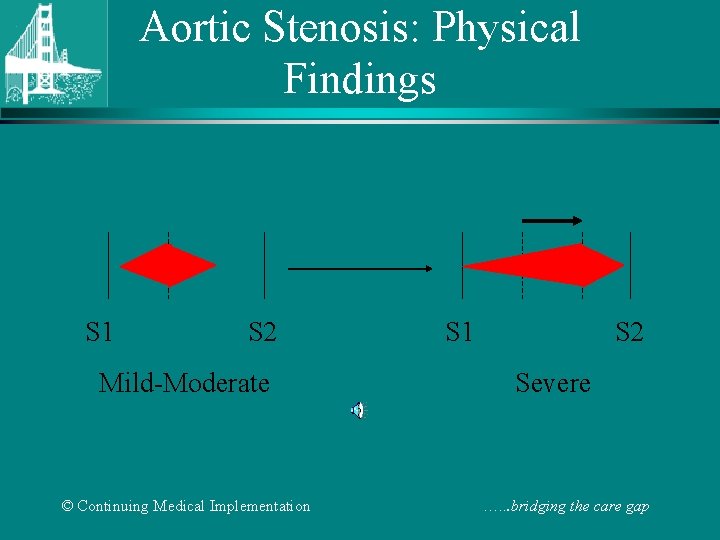 Aortic Stenosis: Physical Findings

S1 S2 S1 S2

Mild-Moderate Severe

© Continuing Medical Implementation ……bridging the care gap